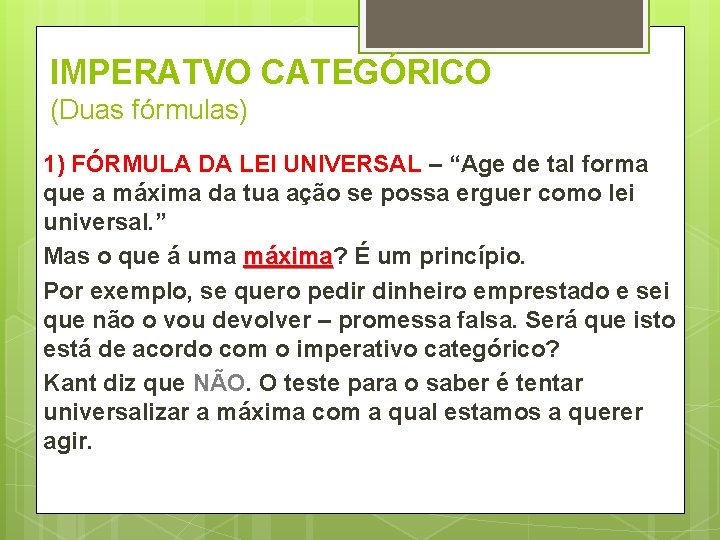 IMPERATVO CATEGÓRICO
(Duas fórmulas)

1) FÓRMULA DA LEI UNIVERSAL – “Age de tal forma que a máxima da tua ação se possa erguer como lei universal.”

Mas o que á uma máxima? É um princípio.

Por exemplo, se quero pedir dinheiro emprestado e sei que não o vou devolver – promessa falsa. Será que isto está de acordo com o imperativo categórico?

Kant diz que NÃO. O teste para o saber é tentar universalizar a máxima com a qual estamos a querer agir.